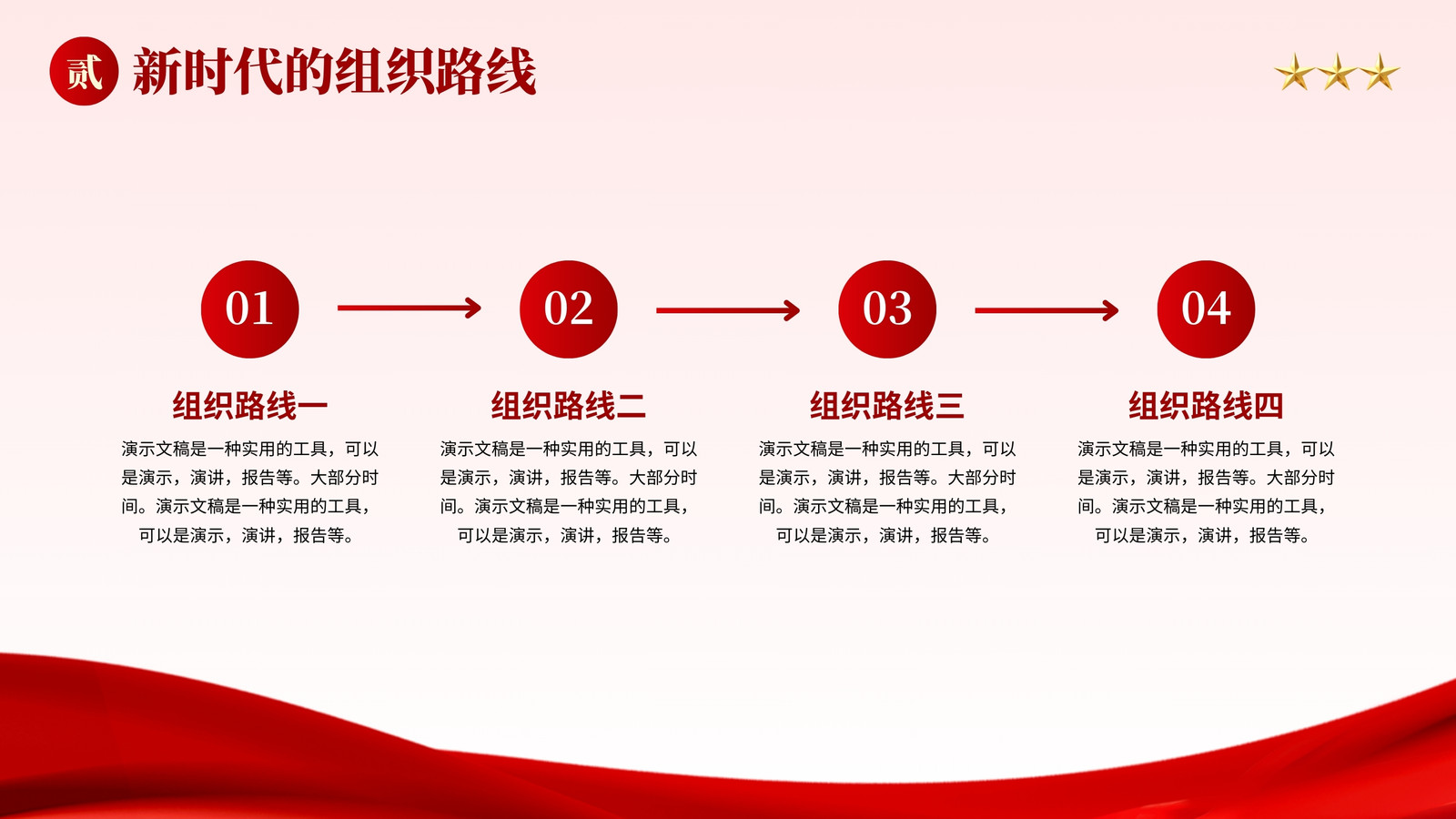 贰 新时代的组织路线

01

组织路线一

演示文稿是一种实用的工具，可以是演示，演讲，报告等。大部分时间。演示文稿是一种实用的工具，可以是演示，演讲，报告等。

02

组织路线二

演示文稿是一种实用的工具，可以是演示，演讲，报告等。大部分时间。演示文稿是一种实用的工具，可以是演示，演讲，报告等。

03

组织路线三

演示文稿是一种实用的工具，可以是演示，演讲，报告等。大部分时间。演示文稿是一种实用的工具，可以是演示，演讲，报告等。

04

组织路线四

演示文稿是一种实用的工具，可以是演示，演讲，报告等。大部分时间。演示文稿是一种实用的工具，可以是演示，演讲，报告等。